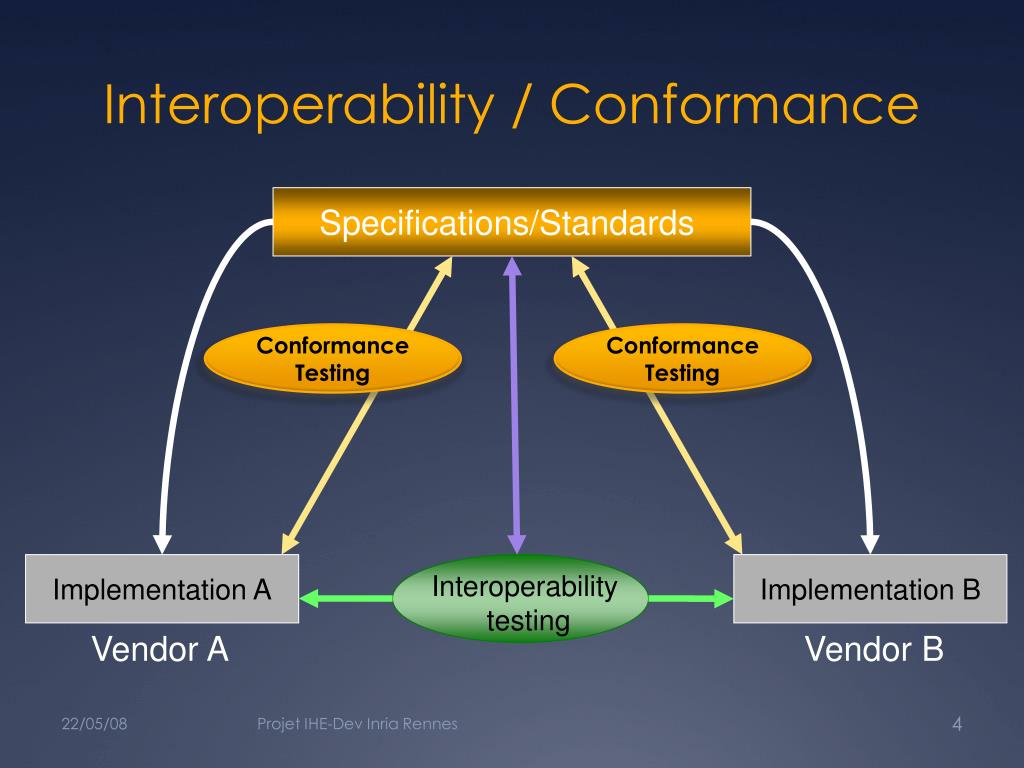 Interoperability / Conformance

Specifications/Standards

Conformance Testing

Conformance Testing

Implementation A

Interoperability testing

Implementation B

Vendor A

Vendor B

22/05/08

Projet IHE-Dev Inria Rennes

4